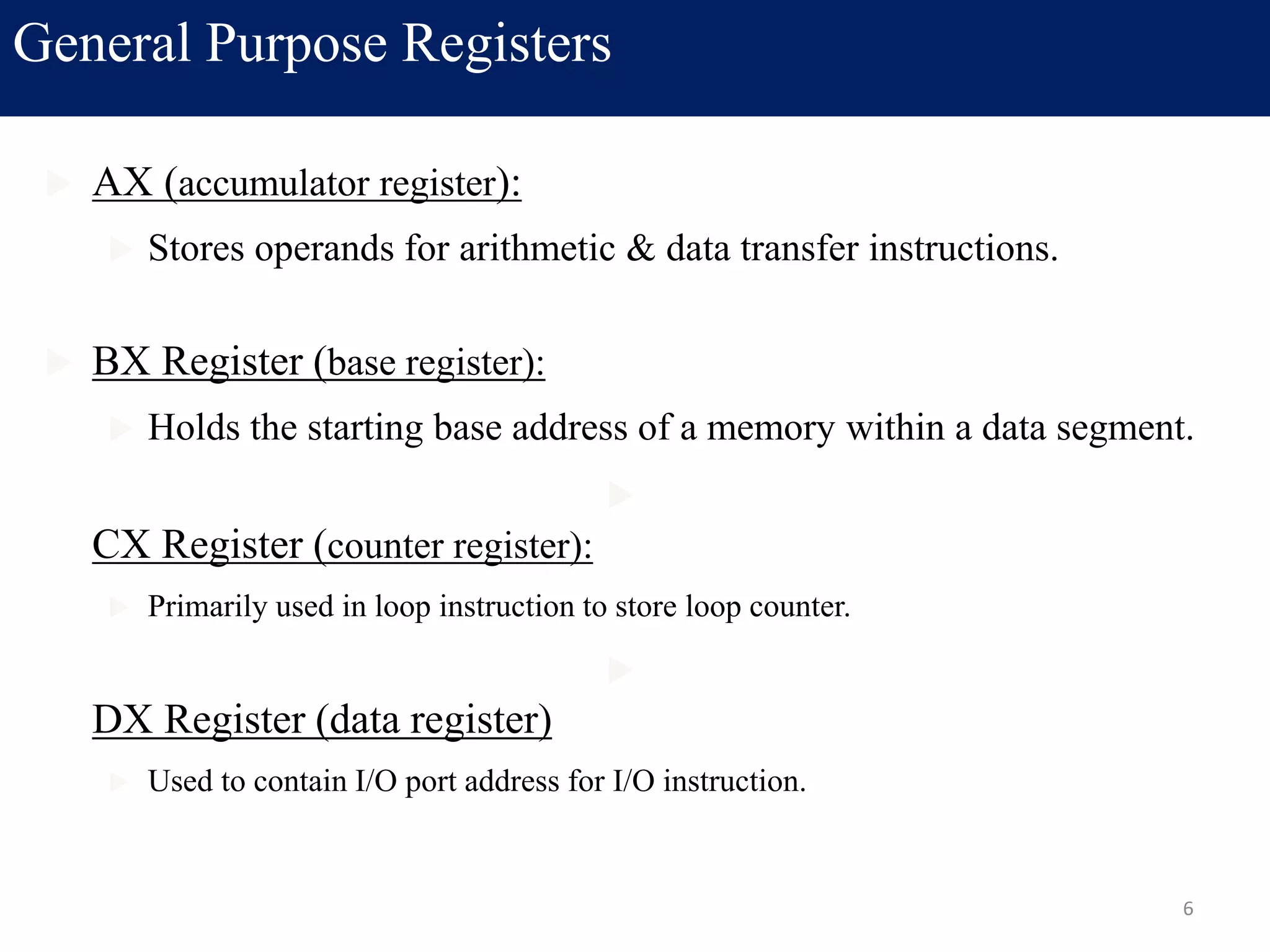 General Purpose Registers

AX (accumulator register):

Stores operands for arithmetic & data transfer instructions.

BX Register (base register):

Holds the starting base address of a memory within a data segment.

CX Register (counter register):

Primarily used in loop instruction to store loop counter.

DX Register (data register)

Used to contain I/O port address for I/O instruction.

6